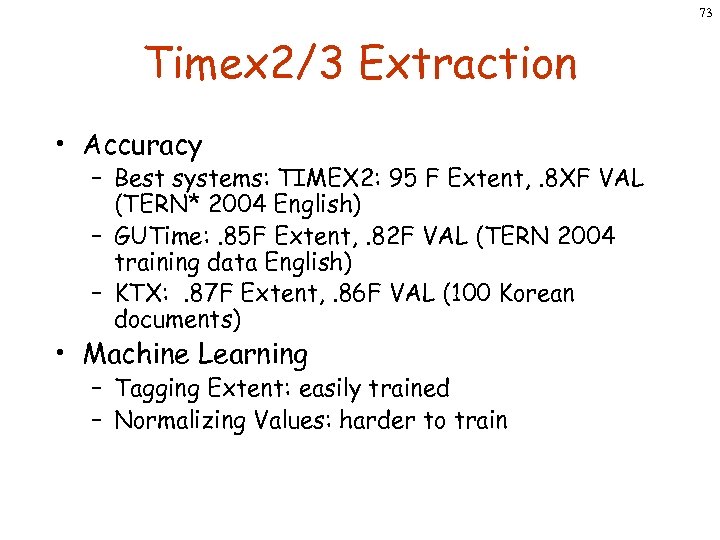 73

Timex2/3 Extraction

• Accuracy
– Best systems: TIMEX2: 95 F Extent, .8XF VAL (TERN* 2004 English)
– GUTime: .85F Extent, .82F VAL (TERN 2004 training data English)
– KTX: .87F Extent, .86F VAL (100 Korean documents)

• Machine Learning
– Tagging Extent: easily trained
– Normalizing Values: harder to train